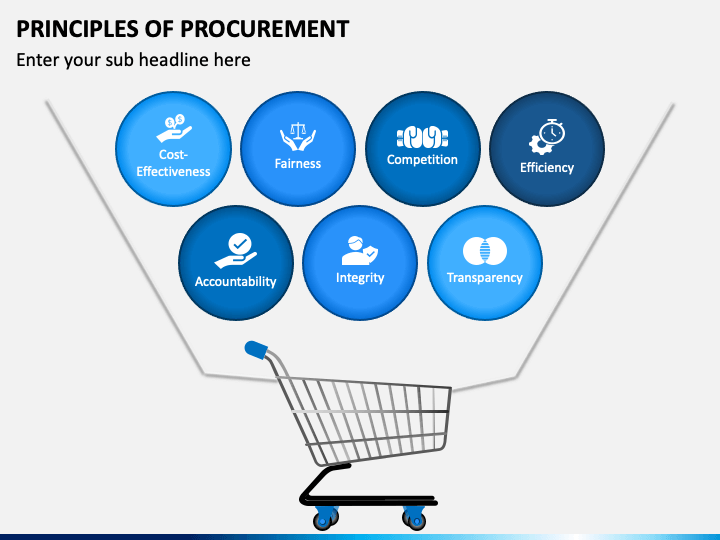 PRINCIPLES OF PROCUREMENT

Enter your sub headline here

Cost-Effectiveness

Fairness

Competition

Efficiency

Accountability

Integrity

Transparency